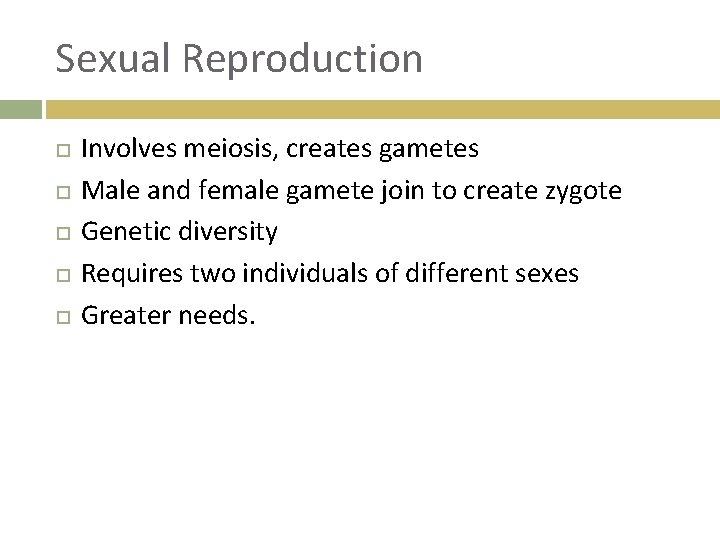 Sexual Reproduction

- Involves meiosis, creates gametes
- Male and female gamete join to create zygote
- Genetic diversity
- Requires two individuals of different sexes
- Greater needs.